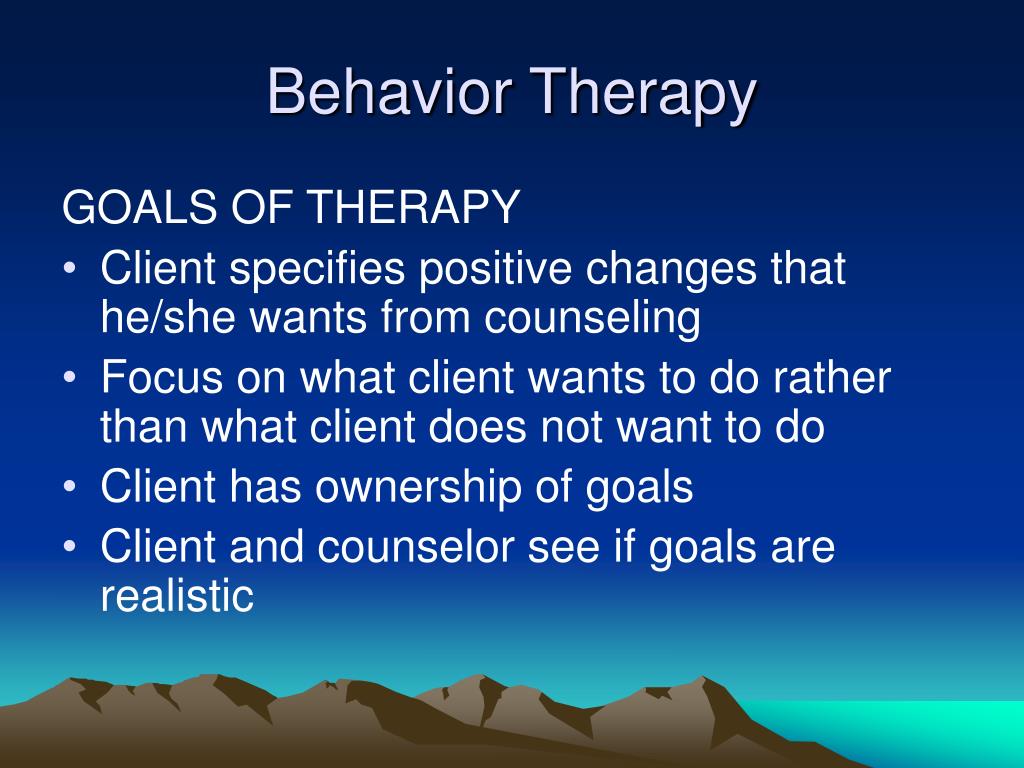 Behavior Therapy

GOALS OF THERAPY

• Client specifies positive changes that he/she wants from counseling
• Focus on what client wants to do rather than what client does not want to do
• Client has ownership of goals
• Client and counselor see if goals are realistic